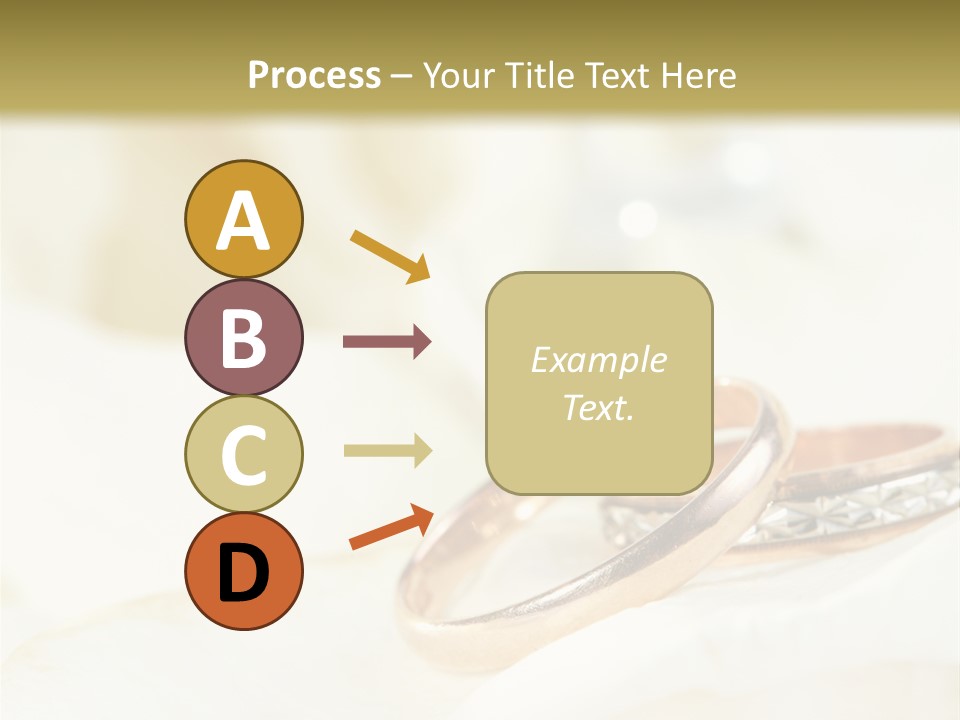 Process – Your Title Text Here

A

B

C

D

Example Text.